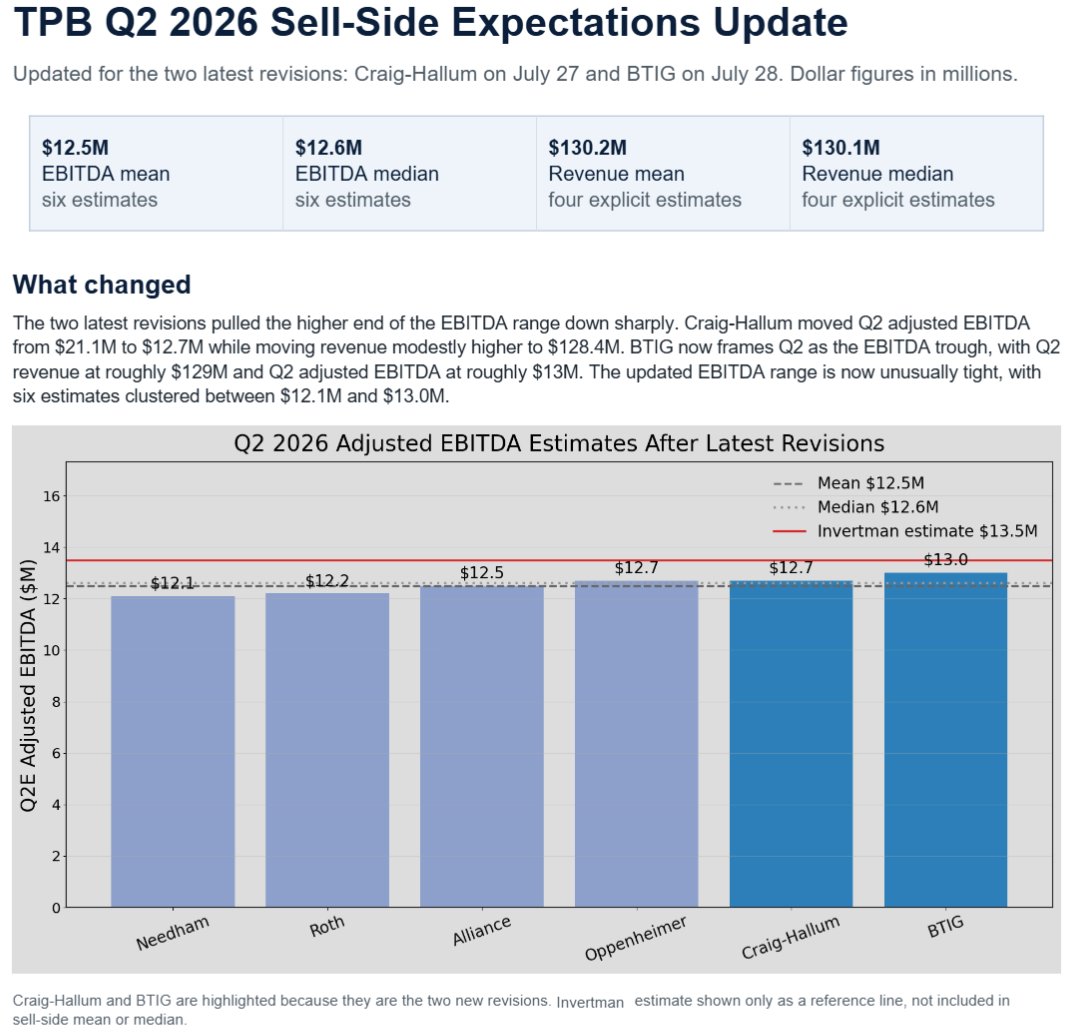 TPB Q2 2026 Sell-Side Expectations Update

Updated for the two latest revisions: Craig-Hallum on July 27 and BTIG on July 28. Dollar figures in millions.

$12.5M
EBITDA mean
six estimates

$12.6M
EBITDA median
six estimates

$130.2M
Revenue mean
four explicit estimates

$130.1M
Revenue median
four explicit estimates

What changed

The two latest revisions pulled the higher end of the EBITDA range down sharply. Craig-Hallum moved Q2 adjusted EBITDA from $21.1M to $12.7M while moving revenue modestly higher to $128.4M. BTIG now frames Q2 as the EBITDA trough, with Q2 revenue at roughly $129M and Q2 adjusted EBITDA at roughly $13M. The updated EBITDA range is now unusually tight, with six estimates clustered between $12.1M and $13.0M.

Q2 2026 Adjusted EBITDA Estimates After Latest Revisions

Mean $12.5M
Median $12.6M
Invertman estimate $13.5M

Q2E Adjusted EBITDA ($M)

16
14
12
10
8
6
4
2
0

$12.1
$12.2
$12.5
$12.7
$12.7
$13.0

Needham
Roth
Alliance
Oppenheimer
Craig-Hallum
BTIG

Craig-Hallum and BTIG are highlighted because they are the two new revisions. Invertman estimate shown only as a reference line, not included in sell-side mean or median.